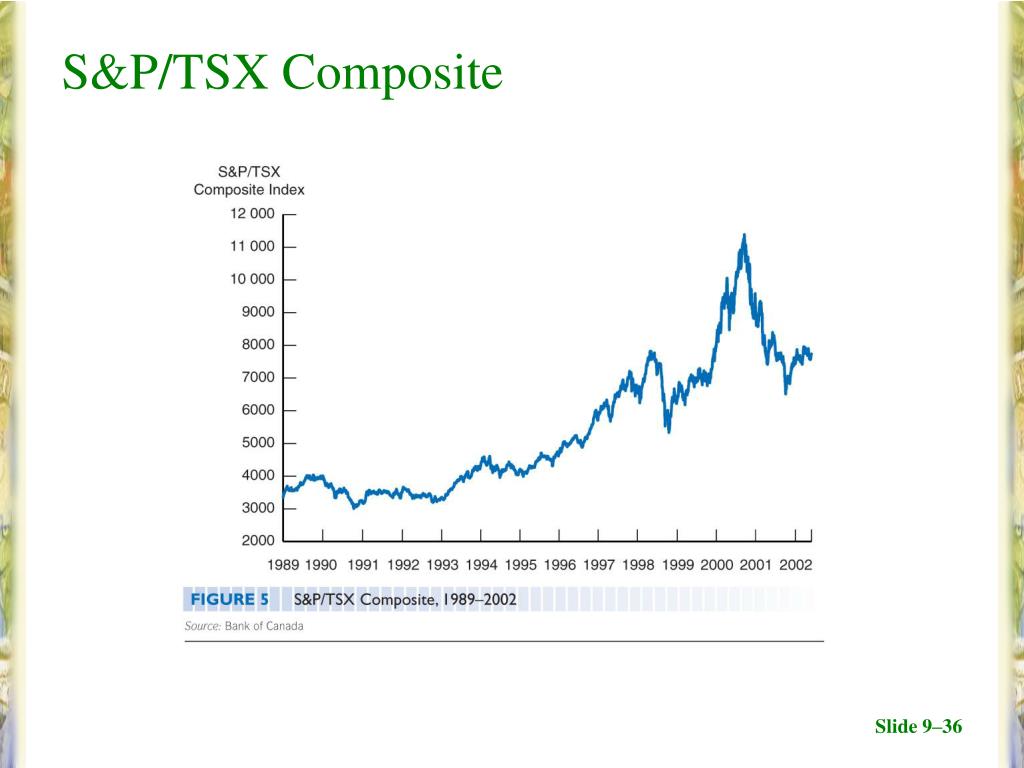 S&P/TSX Composite

S&P/TSX Composite Index

12 000
11 000
10 000
9000
8000
7000
6000
5000
4000
3000
2000

1989 1990 1991 1992 1993 1994 1995 1996 1997 1998 1999 2000 2001 2002

FIGURE 5 S&P/TSX Composite, 1989–2002

Source: Bank of Canada

Slide 9–36